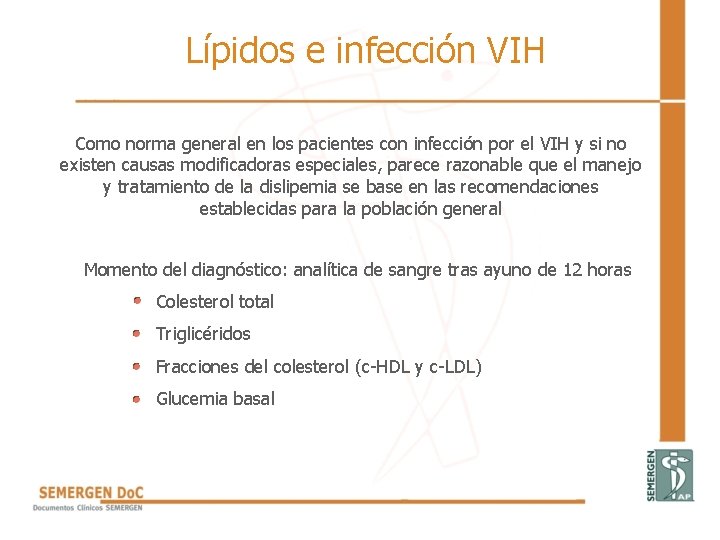 Lípidos e infección VIH

Como norma general en los pacientes con infección por el VIH y si no existen causas modificadoras especiales, parece razonable que el manejo y tratamiento de la dislipemia se base en las recomendaciones establecidas para la población general

Momento del diagnóstico: analítica de sangre tras ayuno de 12 horas

- Colesterol total
- Triglicéridos
- Fracciones del colesterol (c-HDL y c-LDL)
- Glucemia basal

SEMERGEN DoC
Documentos Clínicos SEMERGEN

SEMERGEN AP